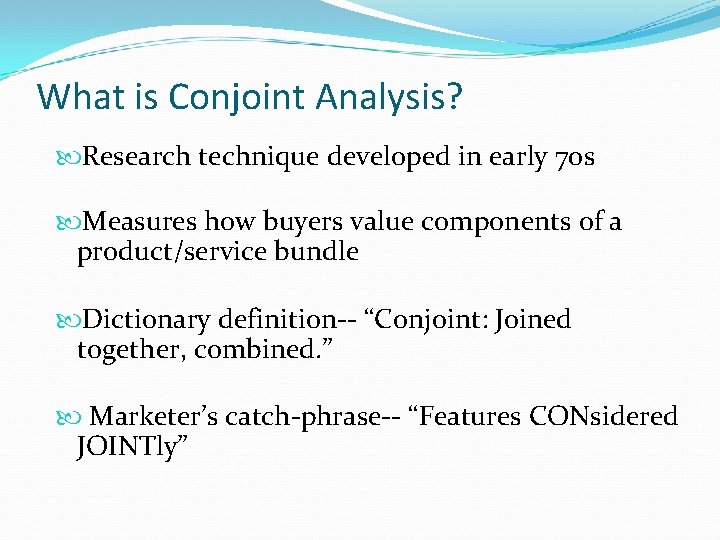 What is Conjoint Analysis?

Research technique developed in early 70s

Measures how buyers value components of a product/service bundle

Dictionary definition-- “Conjoint: Joined together, combined.”

Marketer’s catch-phrase-- “Features CONsidered JOINTly”